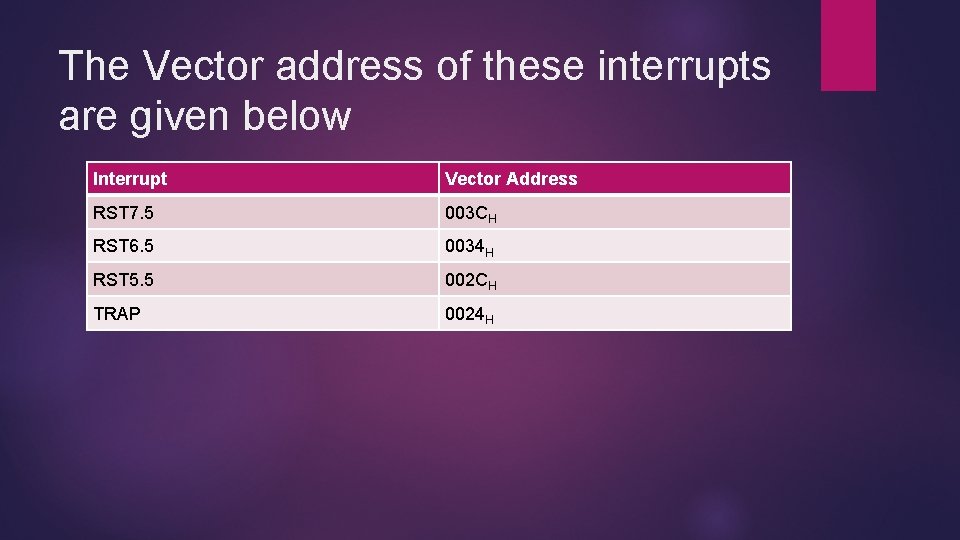 The Vector address of these interrupts are given below

| Interrupt | Vector Address |
|---|---|
| RST7.5 | $003C_H$ |
| RST6.5 | $0034_H$ |
| RST5.5 | $002C_H$ |
| TRAP | $0024_H$ |